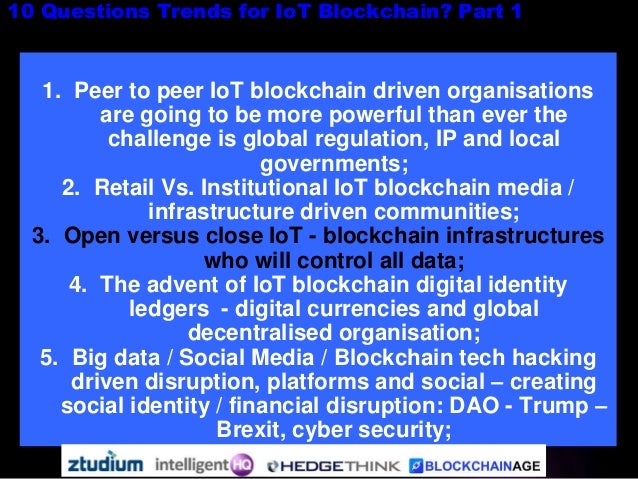 10 Questions Trends for IoT Blockchain? Part 1

1. Peer to peer IoT blockchain driven organisations are going to be more powerful than ever the challenge is global regulation, IP and local governments;
2. Retail Vs. Institutional IoT blockchain media / infrastructure driven communities;
3. Open versus close IoT - blockchain infrastructures who will control all data;
4. The advent of IoT blockchain digital identity ledgers - digital currencies and global decentralised organisation;
5. Big data / Social Media / Blockchain tech hacking driven disruption, platforms and social – creating social identity / financial disruption: DAO - Trump – Brexit, cyber security;

ztudium intelligentHQ HEDGETHINK BLOCKCHAINAGE